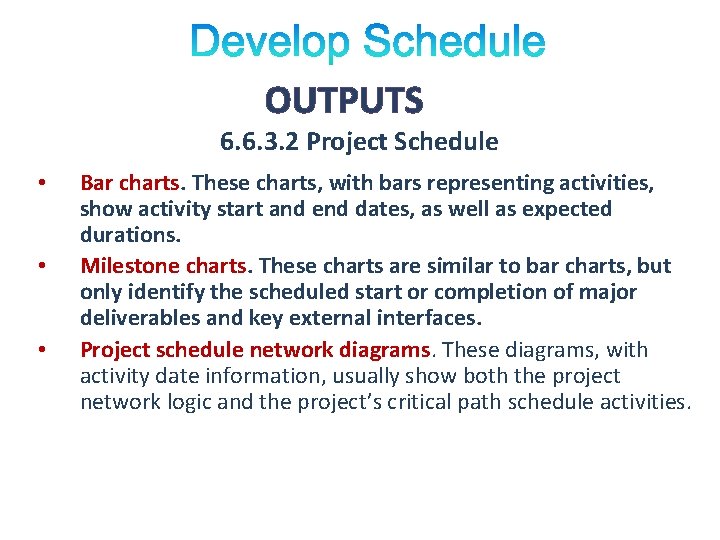 Develop Schedule

OUTPUTS

6.6.3.2 Project Schedule

• Bar charts. These charts, with bars representing activities, show activity start and end dates, as well as expected durations.
• Milestone charts. These charts are similar to bar charts, but only identify the scheduled start or completion of major deliverables and key external interfaces.
• Project schedule network diagrams. These diagrams, with activity date information, usually show both the project network logic and the project's critical path schedule activities.